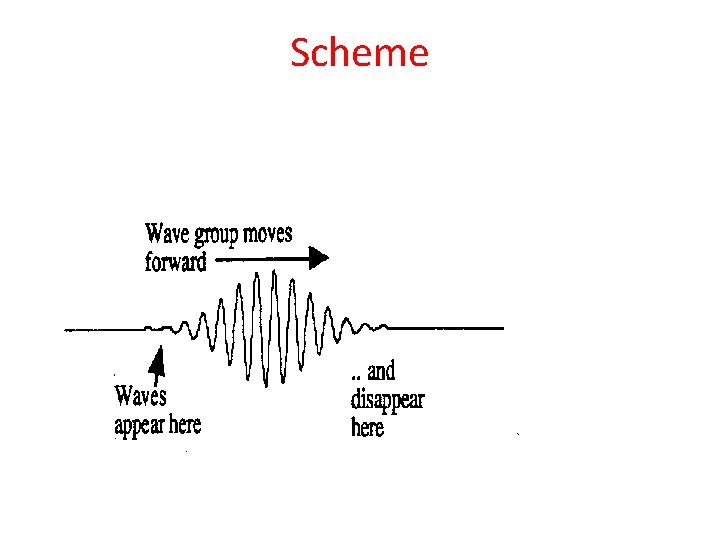 Scheme

Wave group moves forward

Waves appear here

.. and disappear here